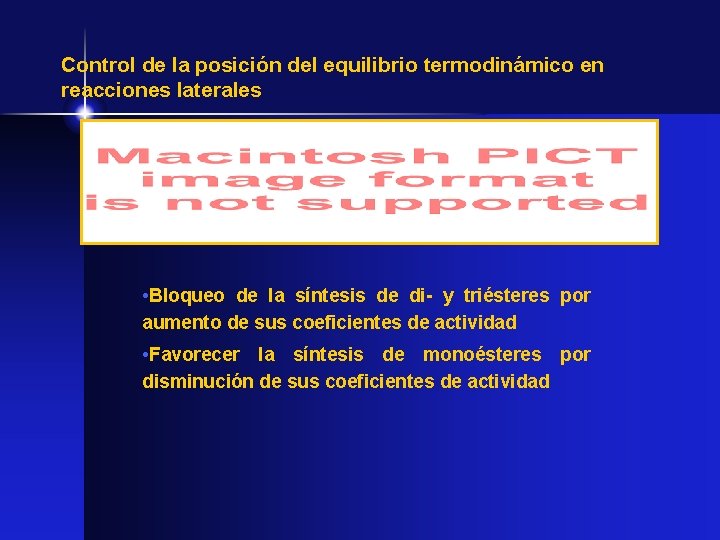 Control de la posición del equilibrio termodinámico en reacciones laterales

Macintosh PICT image format is not supported

•Bloqueo de la síntesis de di- y triésteres por aumento de sus coeficientes de actividad

•Favorecer la síntesis de monoésteres por disminución de sus coeficientes de actividad